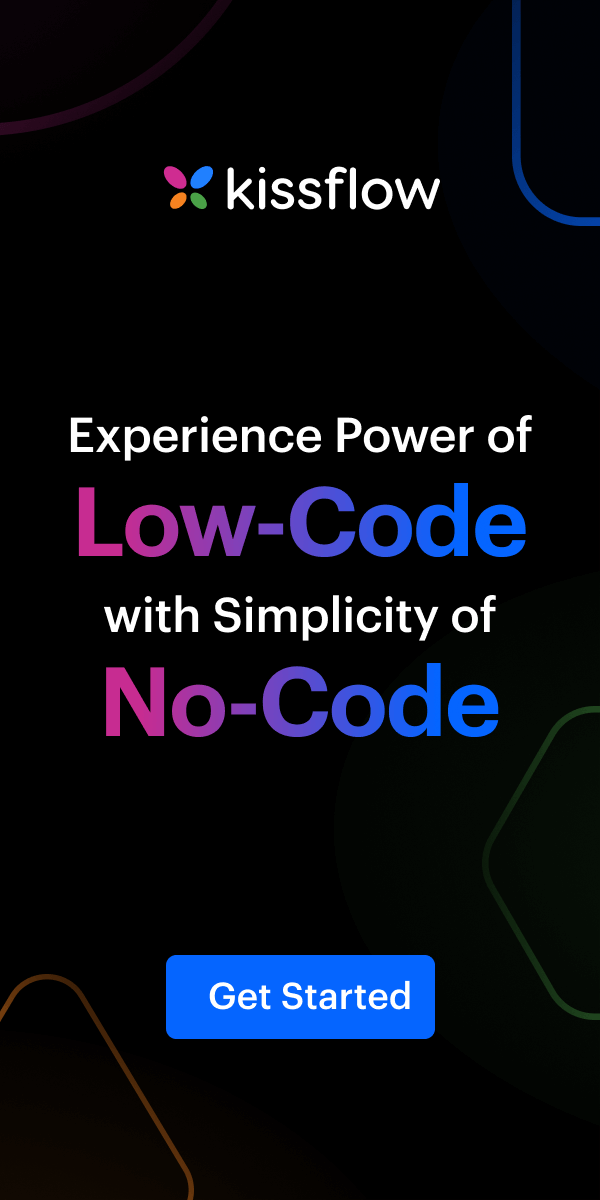 kissflow

Experience Power of
Low-Code
with Simplicity of
No-Code

Get Started